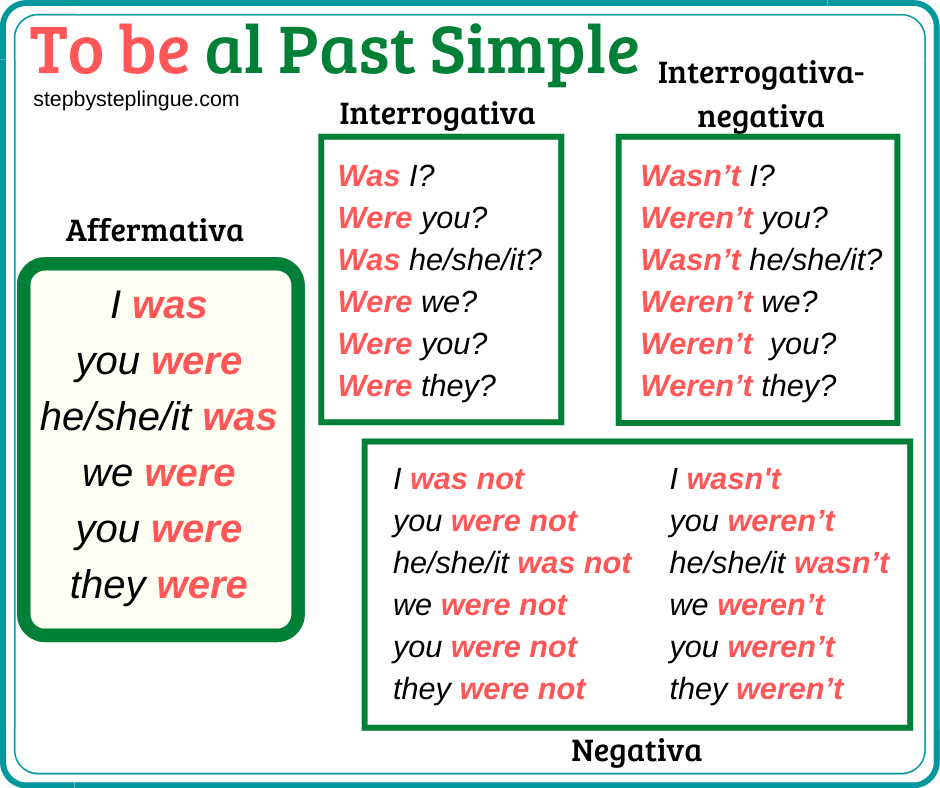 To be al Past Simple

stepbysteplingue.com

Affermativa

I was
you were
he/she/it was
we were
you were
they were

Interrogativa

Was I?
Were you?
Was he/she/it?
Were we?
Were you?
Were they?

Interrogativa-negativa

Wasn't I?
Weren't you?
Wasn't he/she/it?
Weren't we?
Weren't you?
Weren't they?

I was not
you were not
he/she/it was not
we were not
you were not
they were not

I wasn't
you weren't
he/she/it wasn't
we weren't
you weren't
they weren't

Negativa